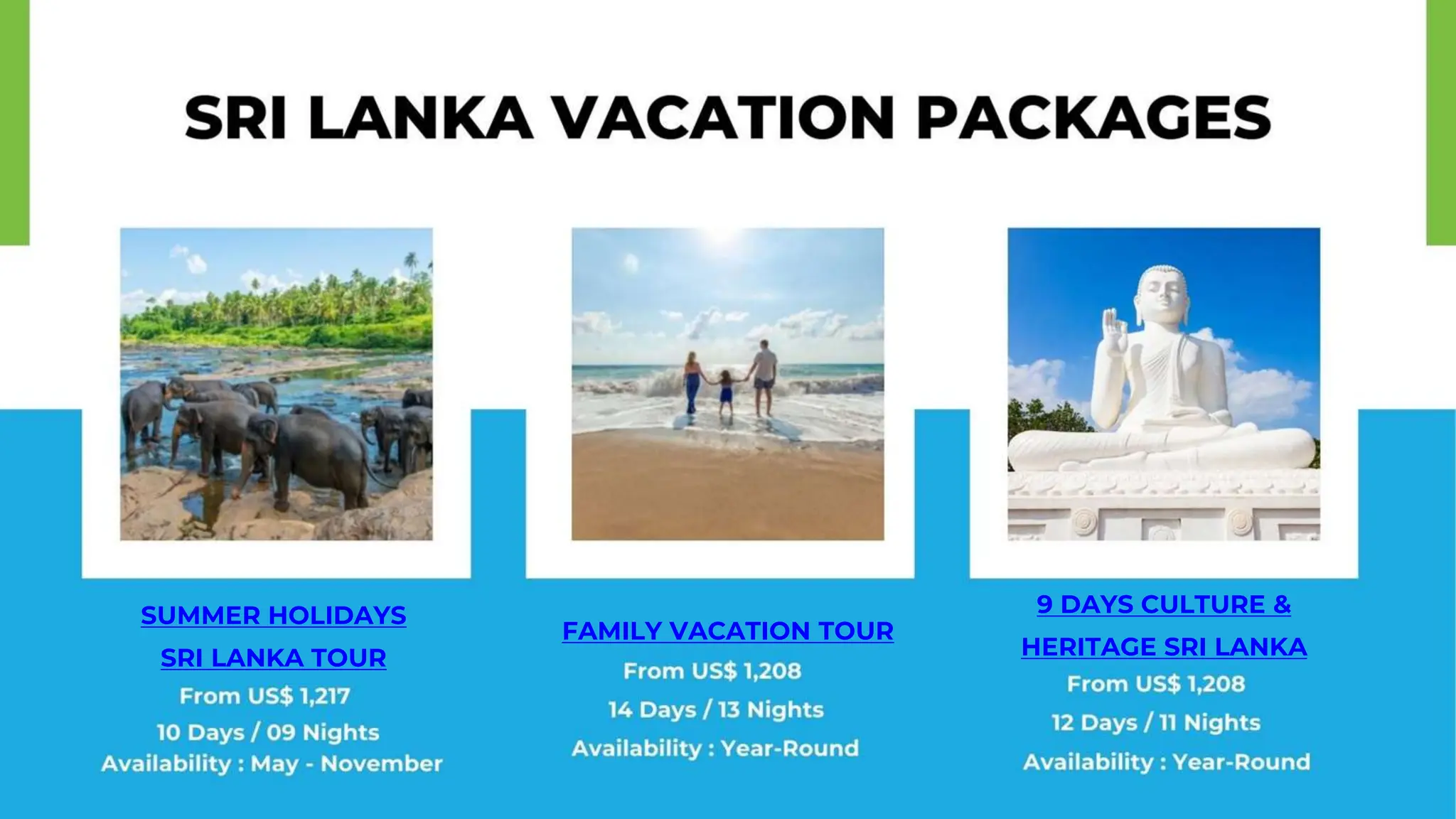 SRI LANKA VACATION PACKAGES

SUMMER HOLIDAYS
SRI LANKA TOUR
From US$ 1,217
10 Days / 09 Nights
Availability : May - November

FAMILY VACATION TOUR
From US$ 1,208
14 Days / 13 Nights
Availability : Year-Round

9 DAYS CULTURE &
HERITAGE SRI LANKA
From US$ 1,208
12 Days / 11 Nights
Availability : Year-Round